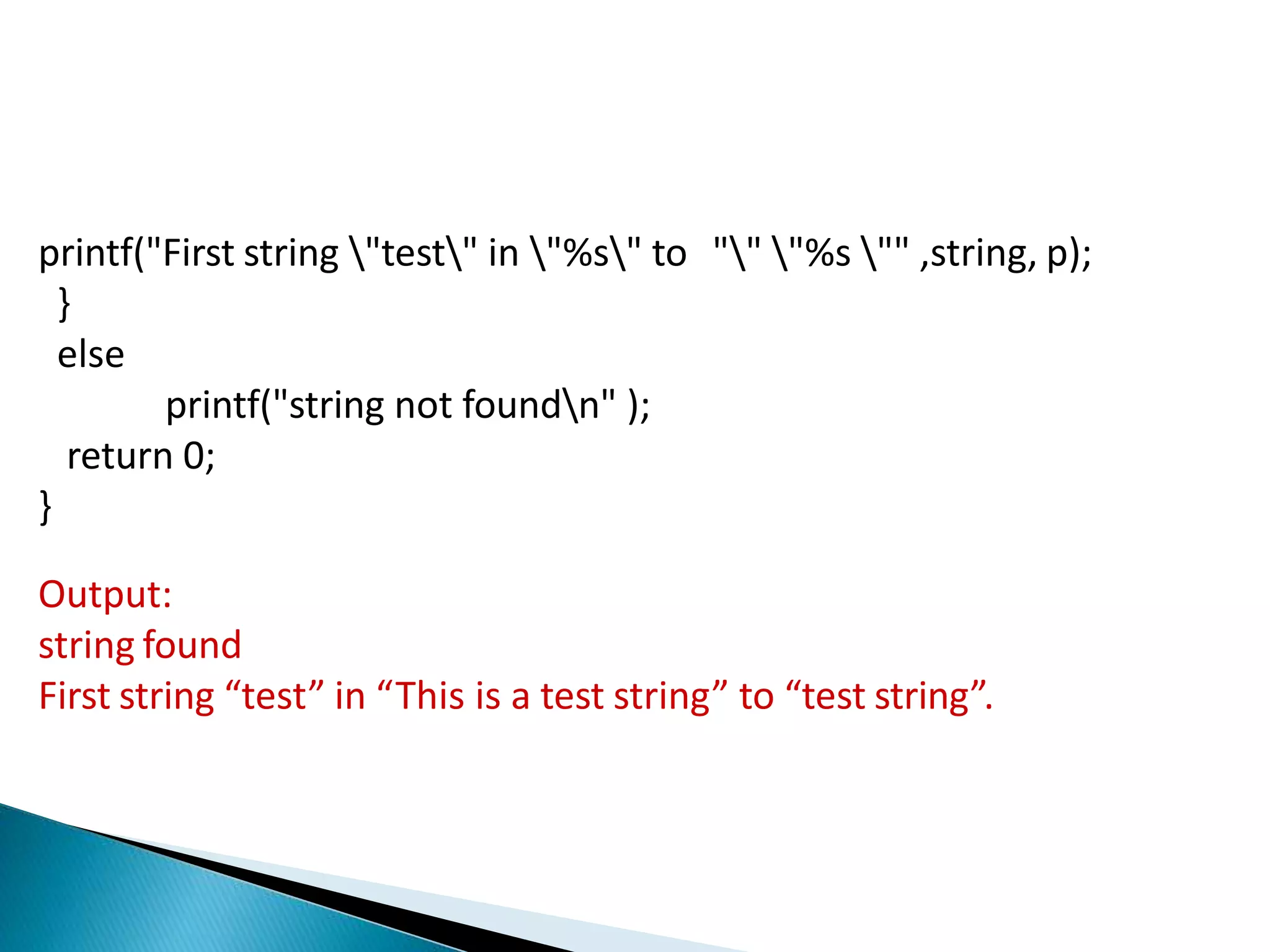 printf("First string \"test\" in \"%s\" to "\" \"%s \"" ,string, p);
}
else
printf("string not found\n" );
return 0;
}

Output:
string found
First string “test” in “This is a test string” to “test string”.